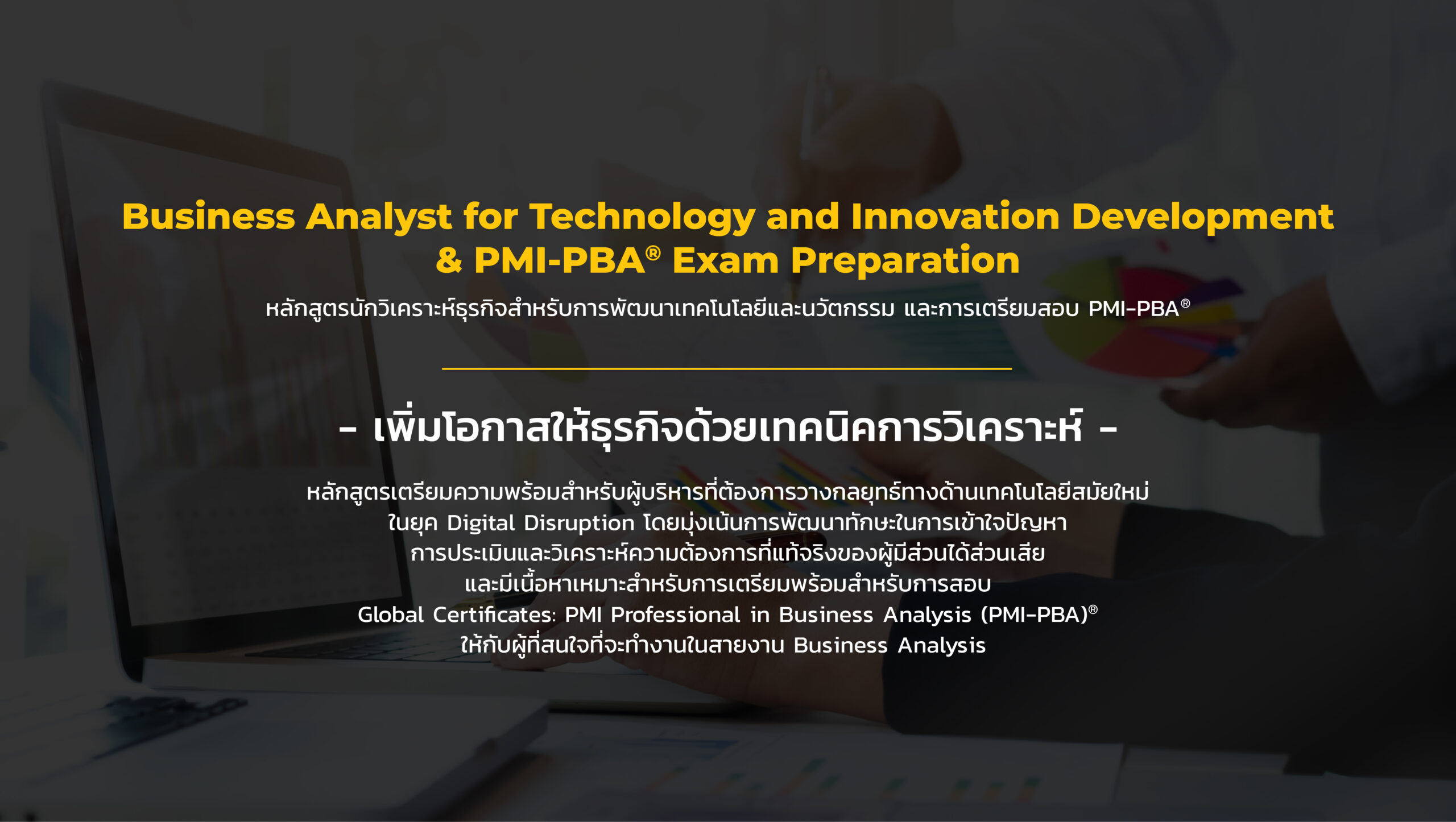 Business Analyst for Technology and Innovation Development & PMI-PBA® Exam Preparation

หลักสูตรนักวิเคราะห์ธุรกิจสำหรับการพัฒนาเทคโนโลยีและนวัตกรรม และการเตรียมสอบ PMI-PBA®

- เพิ่มโอกาสให้ธุรกิจด้วยเทคนิคการวิเคราะห์ -

หลักสูตรเตรียมความพร้อมสำหรับผู้บริหารที่ต้องการวางกลยุทธ์ทางด้านเทคโนโลยีสมัยใหม่ ในยุค Digital Disruption โดยมุ่งเน้นการพัฒนาทักษะในการเข้าใจปัญหา การประเมินและวิเคราะห์ความต้องการที่แท้จริงของผู้มีส่วนได้ส่วนเสีย และมีเนื้อหาเหมาะสำหรับการเตรียมพร้อมสำหรับการสอบ Global Certificates: PMI Professional in Business Analysis (PMI-PBA)® ให้กับผู้ที่สนใจที่จะทำงานในสายงาน Business Analysis